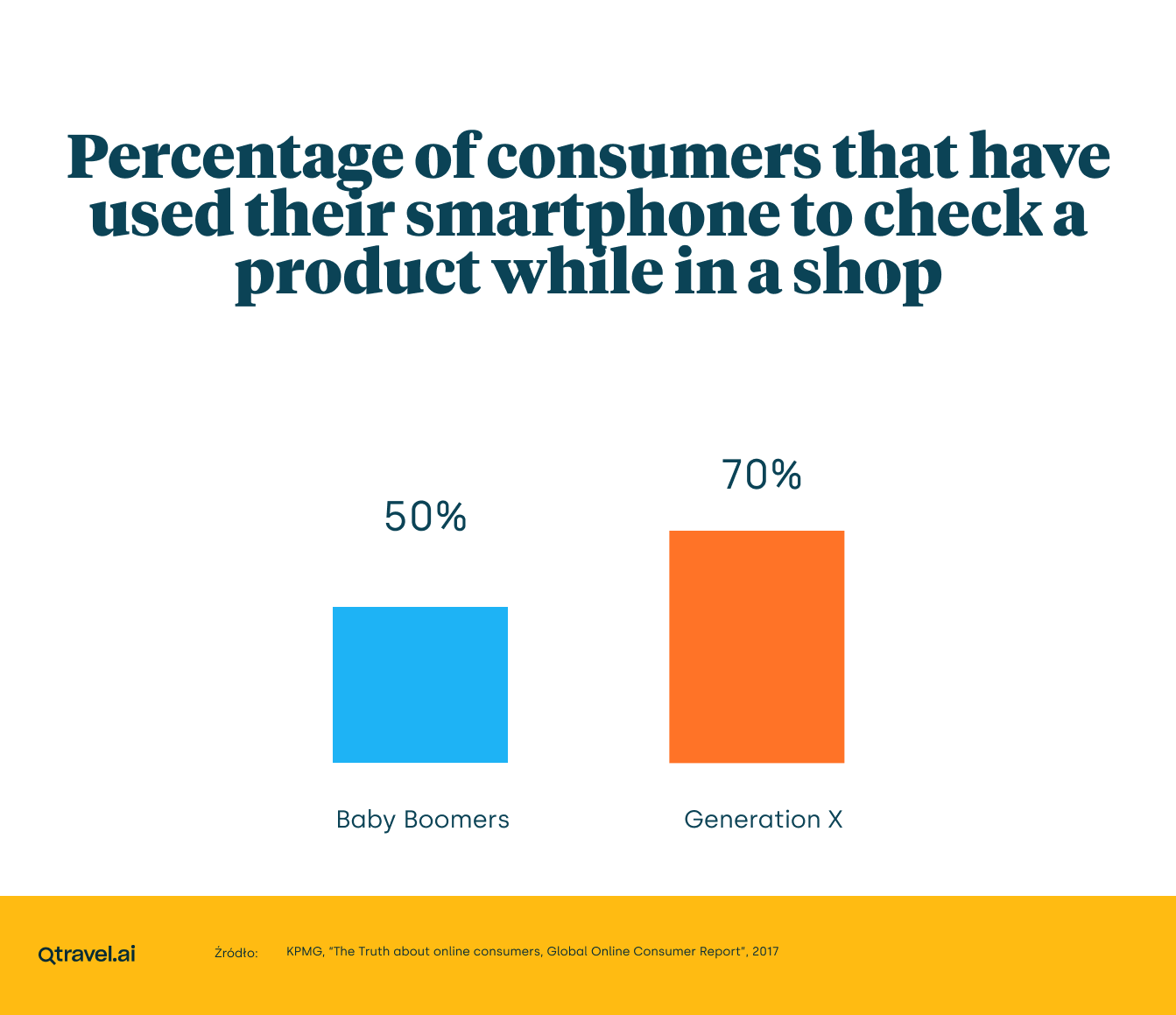 Percentage of consumers that have used their smartphone to check a product while in a shop

50%

70%

Baby Boomers

Generation X

Qtravel.ai

Źródło:

KPMG, "The Truth about online consumers, Global Online Consumer Report", 2017